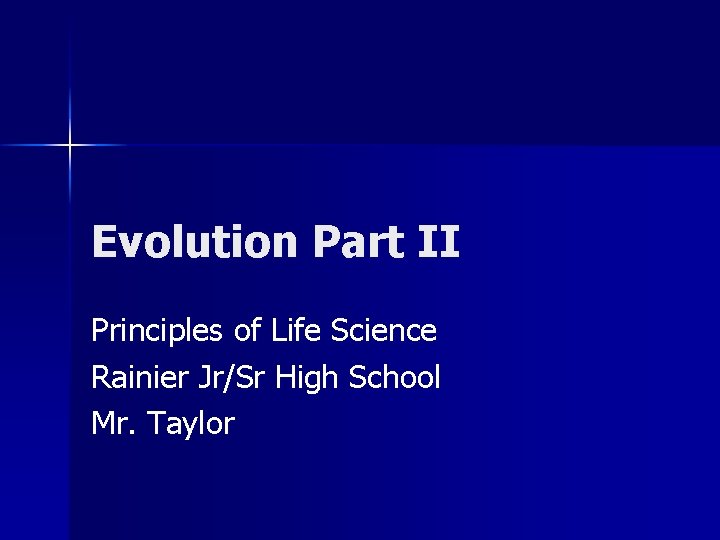 Evolution Part II

Principles of Life Science
Rainier Jr/Sr High School
Mr. Taylor